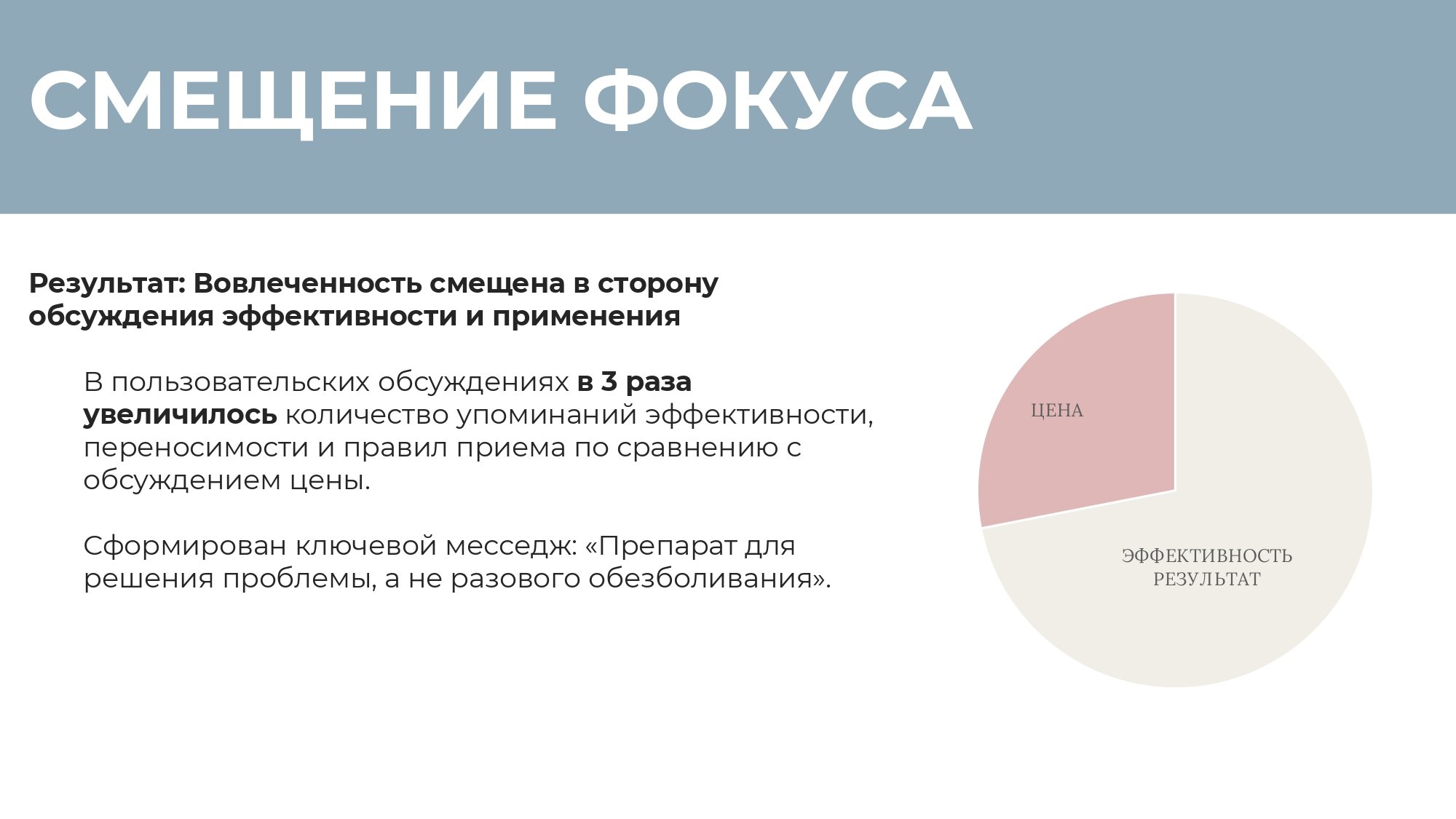 СМЕЩЕНИЕ ФОКУСА

Результат: Вовлеченность смещена в сторону обсуждения эффективности и применения

В пользовательских обсуждениях в 3 раза увеличилось количество упоминаний эффективности, переносимости и правил приема по сравнению с обсуждением цены.

Сформирован ключевой месседж: «Препарат для решения проблемы, а не разового обезболивания».

ЦЕНА

ЭФФЕКТИВНОСТЬ РЕЗУЛЬТАТ